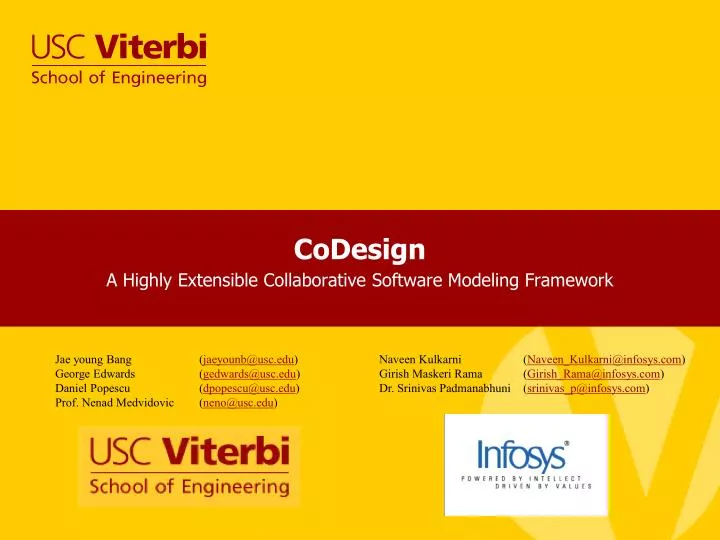 USC Viterbi
School of Engineering

CoDesign
A Highly Extensible Collaborative Software Modeling Framework

Jae young Bang (jaeyounb@usc.edu)
George Edwards (gedwards@usc.edu)
Daniel Popescu (dpopescu@usc.edu)
Prof. Nenad Medvidovic (neno@usc.edu)

Naveen Kulkarni (Naveen_Kulkarni@infosys.com)
Girish Maskeri Rama (Girish_Rama@infosys.com)
Dr. Srinivas Padmanabhuni (srinivas_p@infosys.com)

USC Viterbi
School of Engineering

Infosys®
POWERED BY INTELLECT
DRIVEN BY VALUES